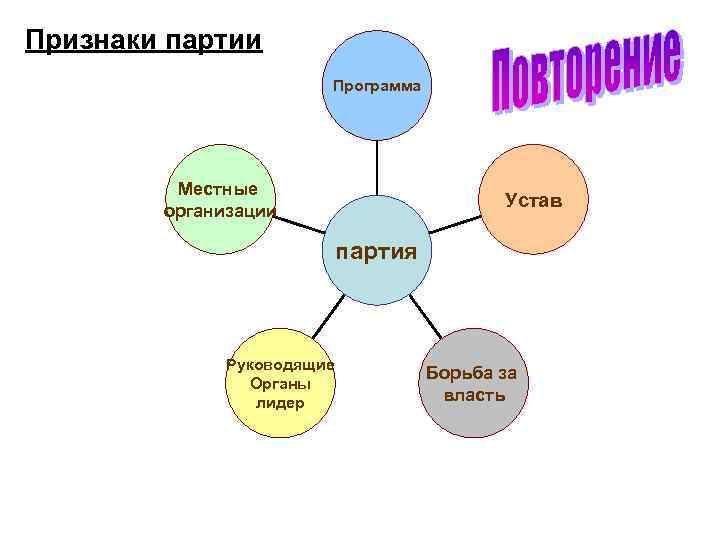 Признаки партии

Повторение

Программа

Местные организации

Устав

партия

Руководящие Органы лидер

Борьба за власть